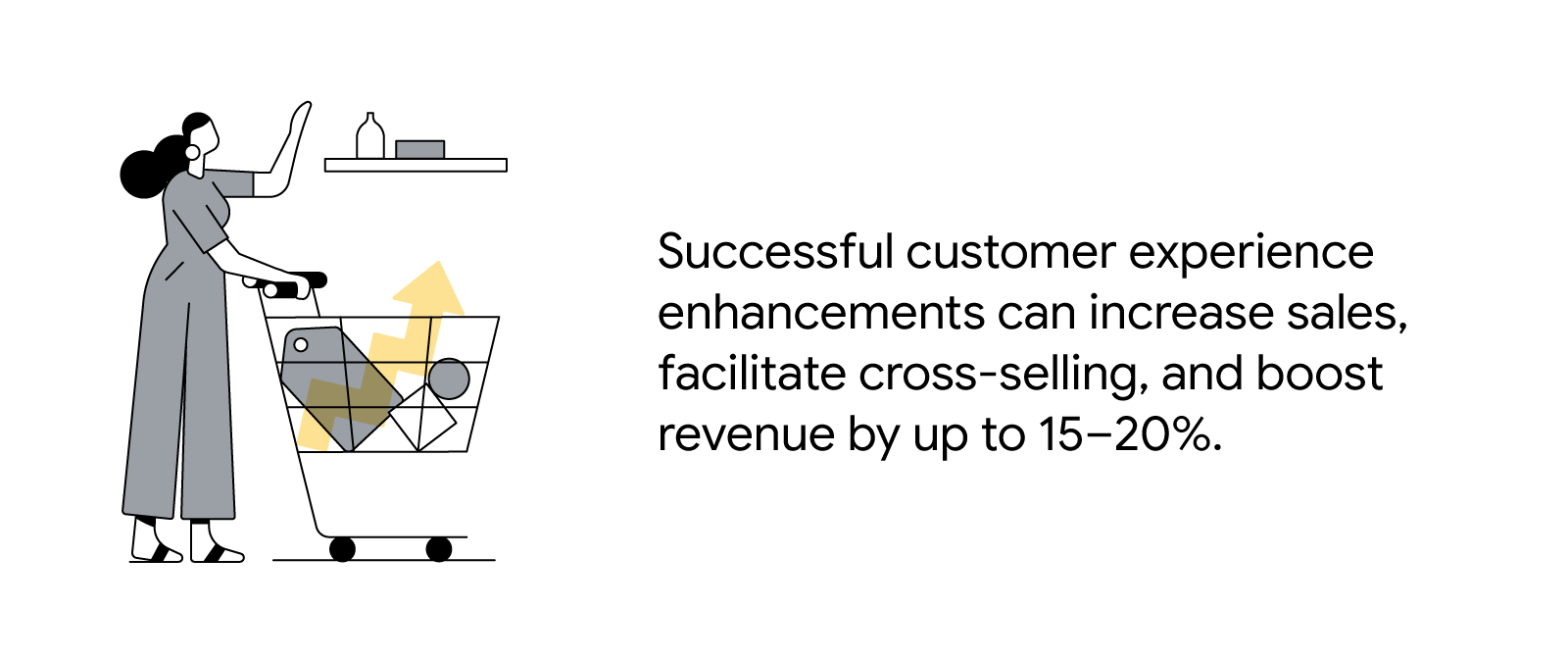 Successful customer experience enhancements can increase sales, facilitate cross-selling, and boost revenue by up to 15–20%.